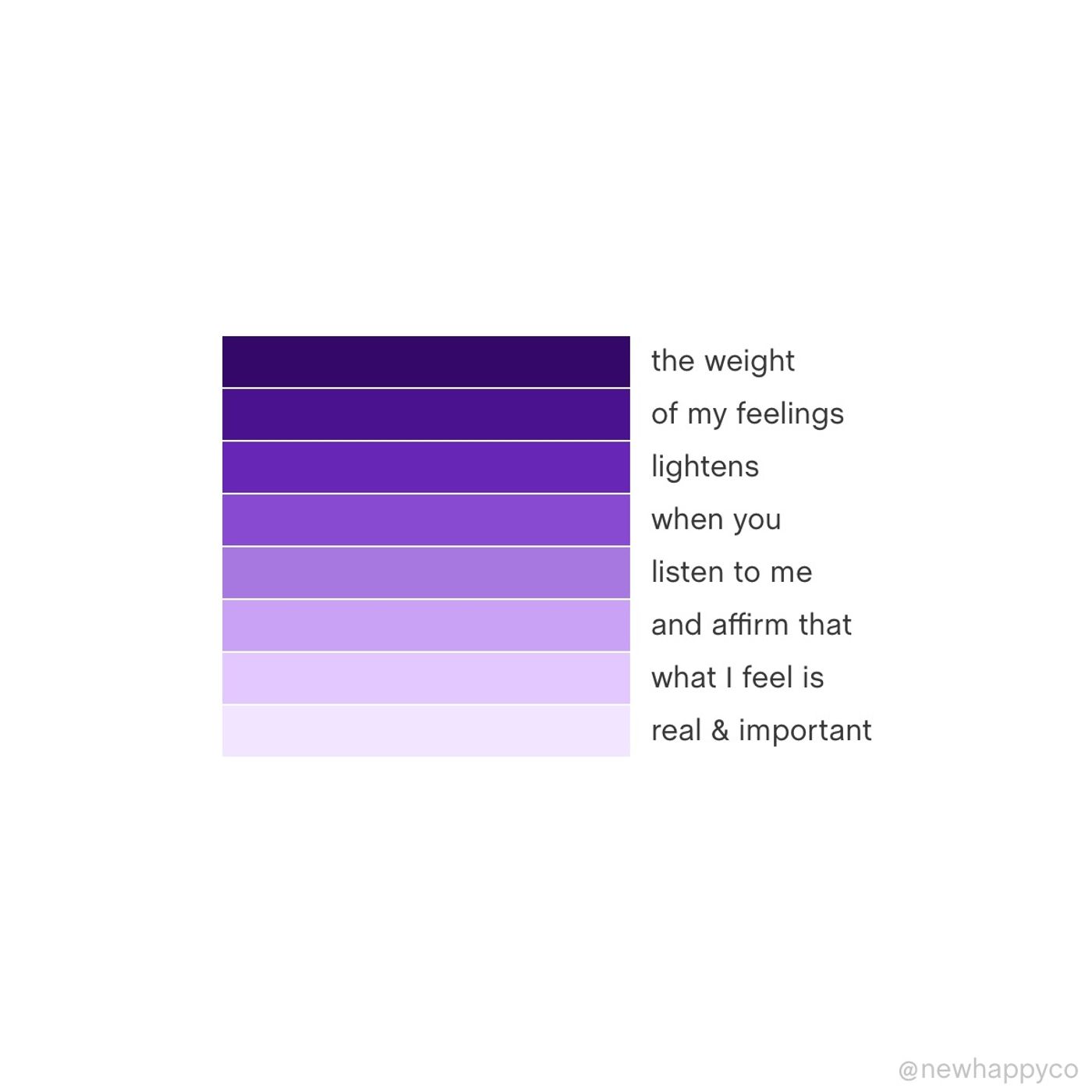 the weight
of my feelings
lightens
when you
listen to me
and affirm that
what I feel is
real & important

@newhappyco